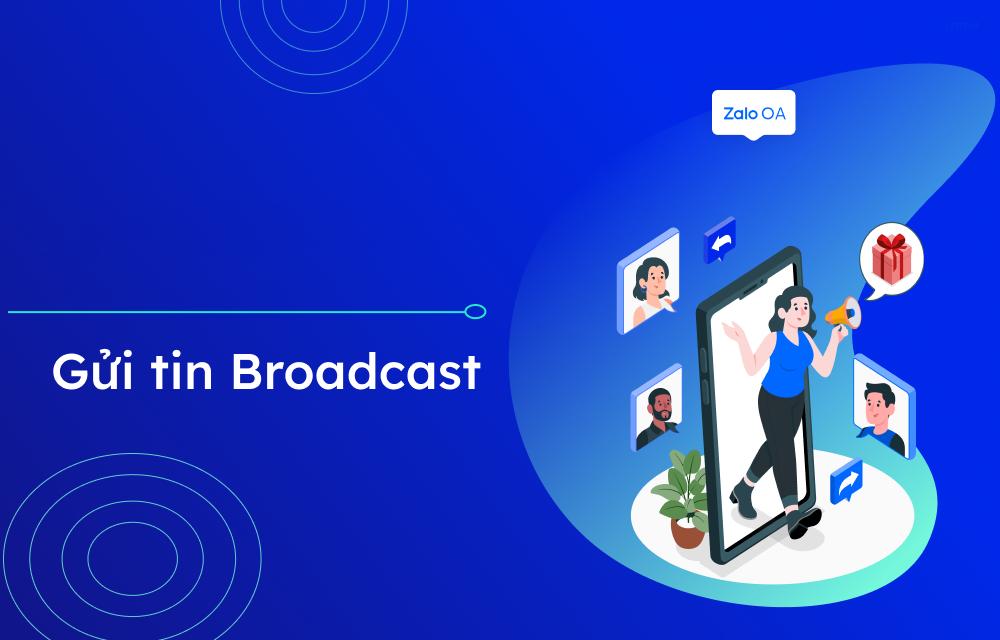 Zalo OA

Gửi tin Broadcast